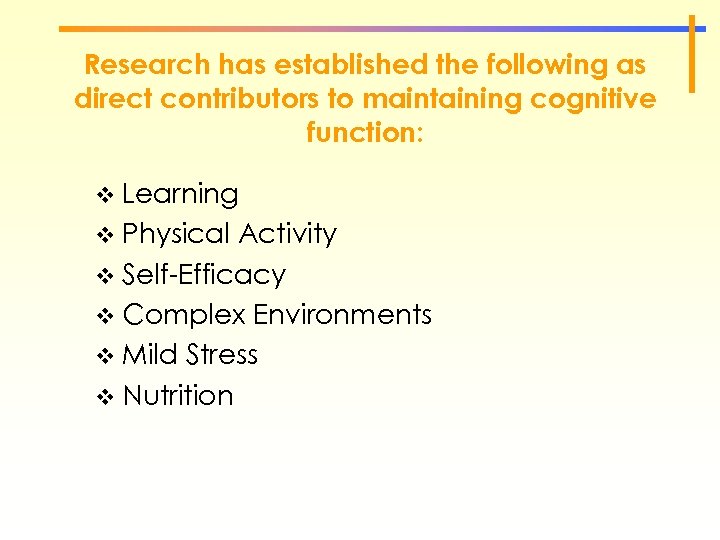 Research has established the following as direct contributors to maintaining cognitive function:

❖ Learning
❖ Physical Activity
❖ Self-Efficacy
❖ Complex Environments
❖ Mild Stress
❖ Nutrition